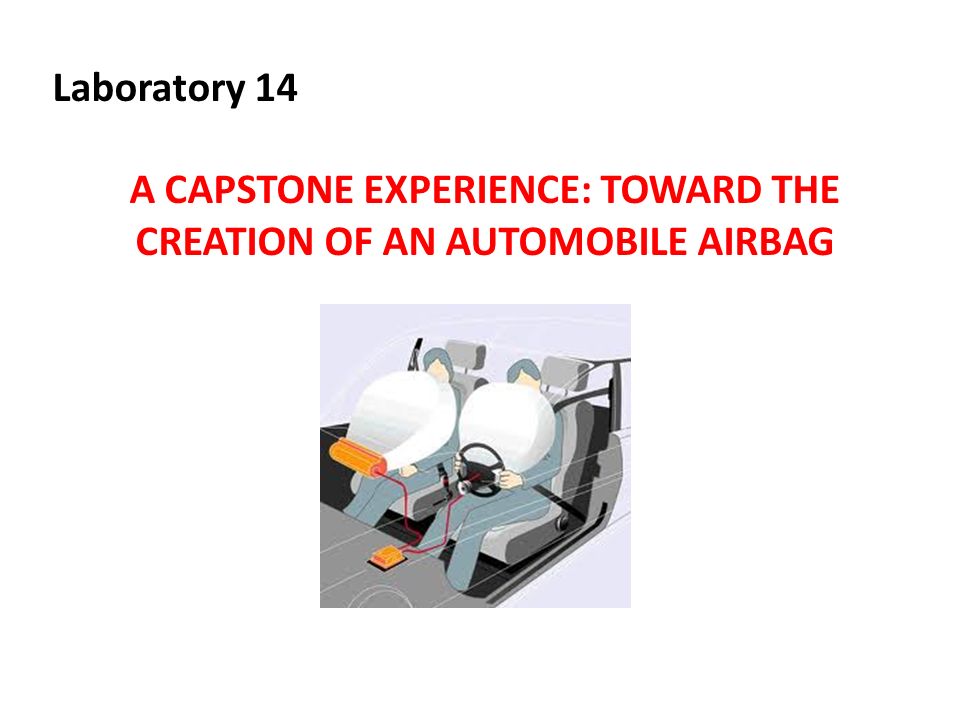 Laboratory 14

A CAPSTONE EXPERIENCE: TOWARD THE CREATION OF AN AUTOMOBILE AIRBAG